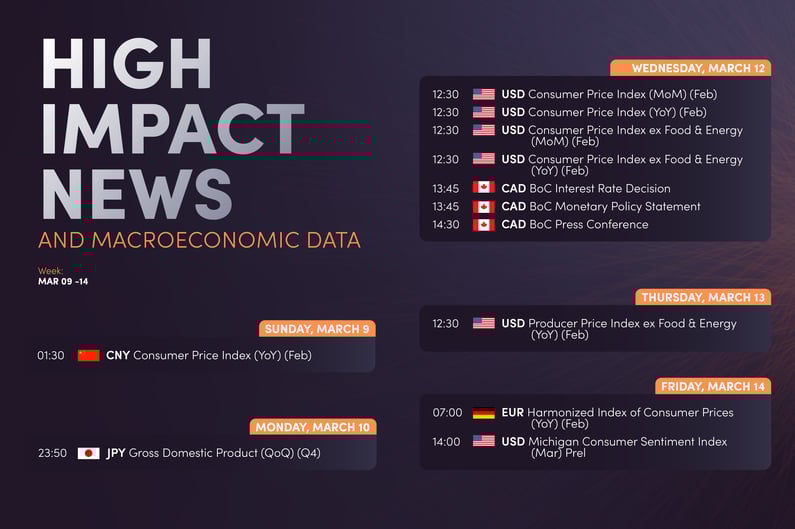 HIGH IMPACT NEWS

AND MACROECONOMIC DATA

Week:
MAR 09 -14

SUNDAY, MARCH 9

01:30 CNY Consumer Price Index (YoY) (Feb)

MONDAY, MARCH 10

23:50 JPY Gross Domestic Product (QoQ) (Q4)

WEDNESDAY, MARCH 12

12:30 USD Consumer Price Index (MoM) (Feb)
12:30 USD Consumer Price Index (YoY) (Feb)
12:30 USD Consumer Price Index ex Food & Energy (MoM) (Feb)
12:30 USD Consumer Price Index ex Food & Energy (YoY) (Feb)
13:45 CAD BoC Interest Rate Decision
13:45 CAD BoC Monetary Policy Statement
14:30 CAD BoC Press Conference

THURSDAY, MARCH 13

12:30 USD Producer Price Index ex Food & Energy (YoY) (Feb)

FRIDAY, MARCH 14

07:00 EUR Harmonized Index of Consumer Prices (YoY) (Feb)
14:00 USD Michigan Consumer Sentiment Index (Mar) Prel